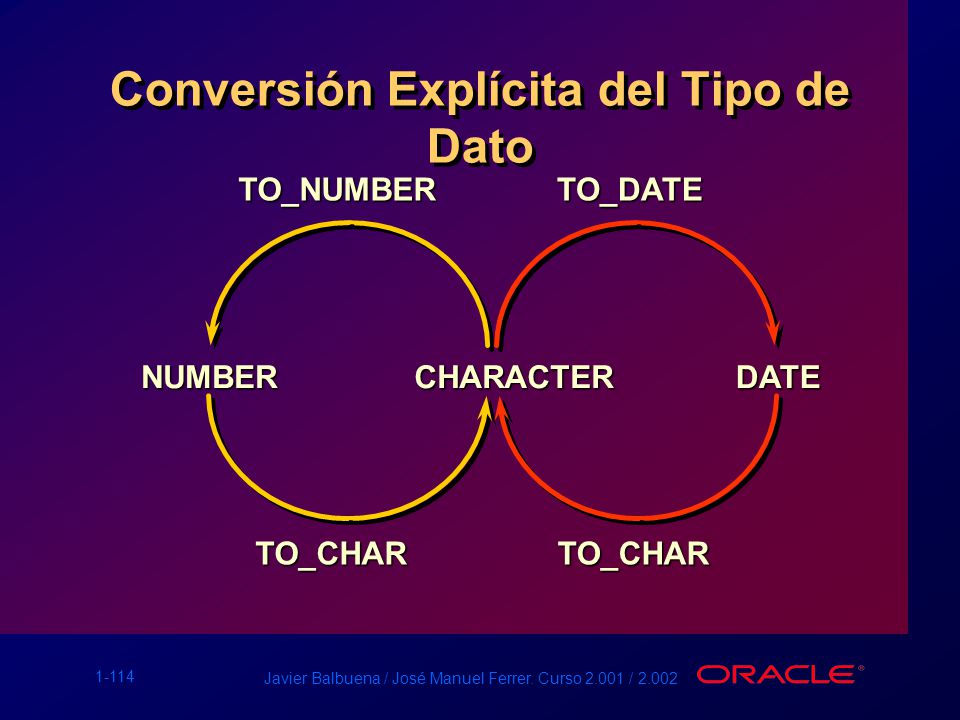 Conversión Explícita del Tipo de Dato

TO_NUMBER

TO_DATE

NUMBER

CHARACTER

DATE

TO_CHAR

TO_CHAR

1-114

Javier Balbuena / José Manuel Ferrer. Curso 2.001 / 2.002

ORACLE®